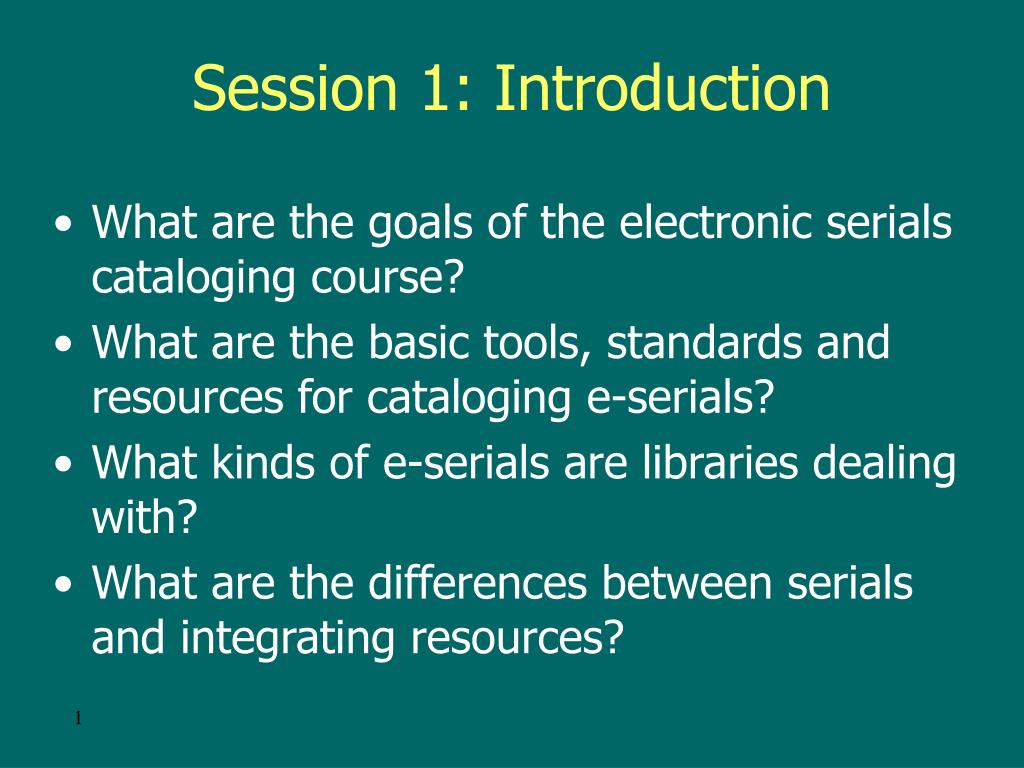 Session 1: Introduction

• What are the goals of the electronic serials cataloging course?
• What are the basic tools, standards and resources for cataloging e-serials?
• What kinds of e-serials are libraries dealing with?
• What are the differences between serials and integrating resources?

1